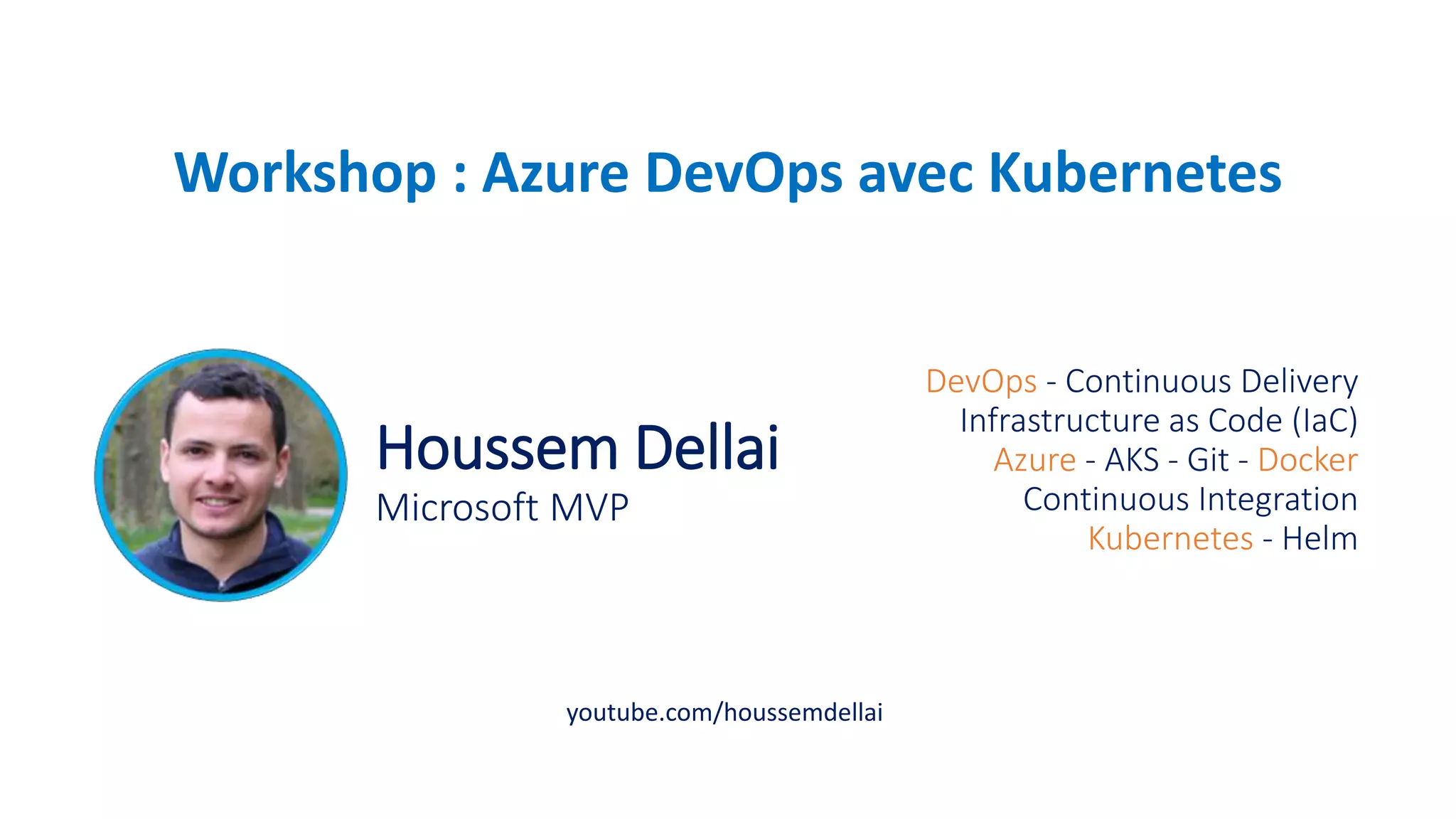 Workshop : Azure DevOps avec Kubernetes

Houssem Dellai
Microsoft MVP

DevOps - Continuous Delivery
Infrastructure as Code (IaC)
Azure - AKS - Git - Docker
Continuous Integration
Kubernetes - Helm

youtube.com/houssemdellai